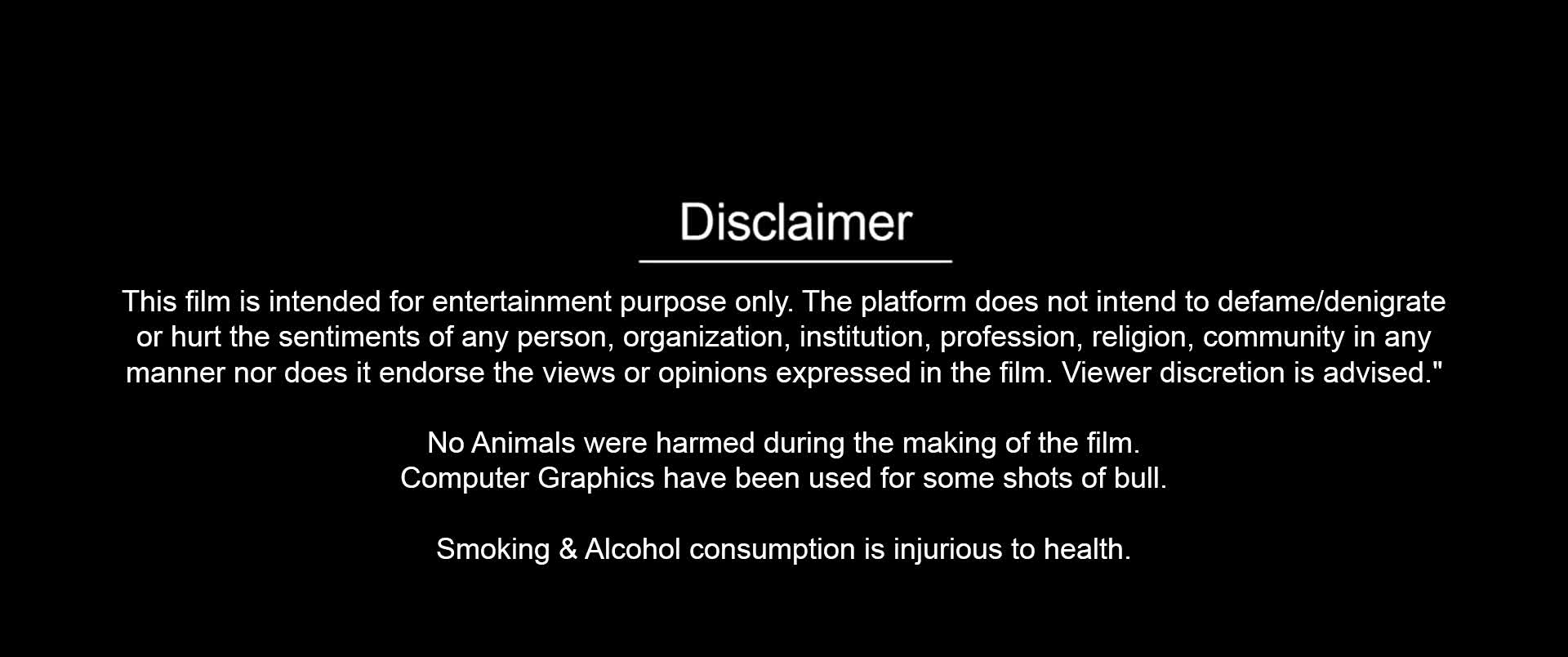 Disclaimer

This film is intended for entertainment purpose only. The platform does not intend to defame/denigrate or hurt the sentiments of any person, organization, institution, profession, religion, community in any manner nor does it endorse the views or opinions expressed in the film. Viewer discretion is advised."

No Animals were harmed during the making of the film.
Computer Graphics have been used for some shots of bull.

Smoking & Alcohol consumption is injurious to health.